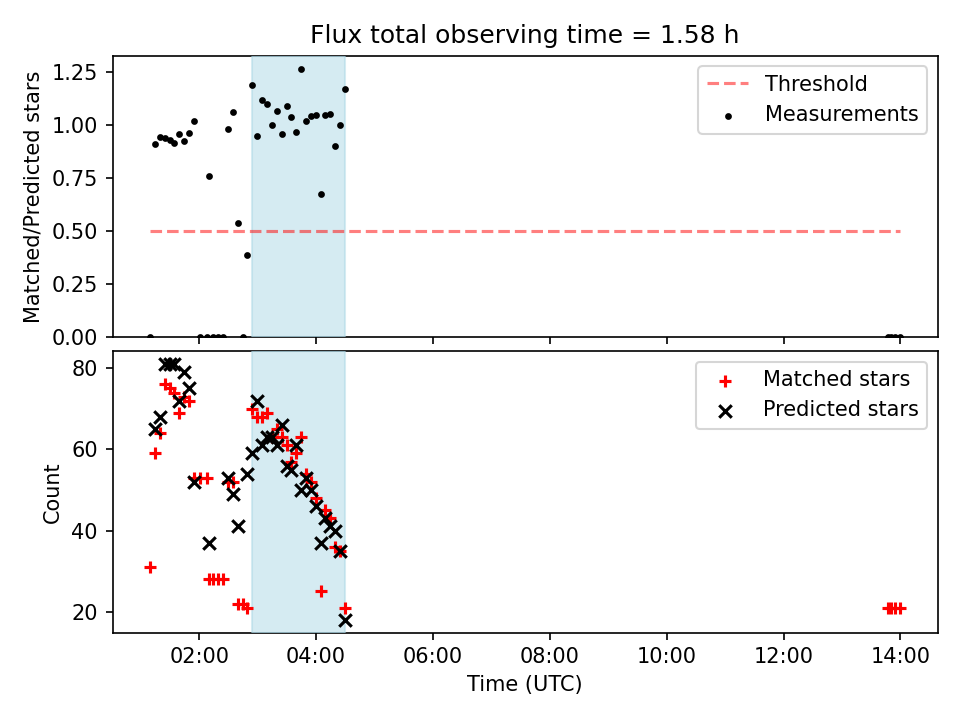 Flux total observing time = 1.58 h

Matched/Predicted stars

1.25
1.00
0.75
0.50
0.25
0.00

Threshold
Measurements

Count

80
60
40
20

Matched stars
Predicted stars

02:00
04:00
06:00
08:00
10:00
12:00
14:00

Time (UTC)